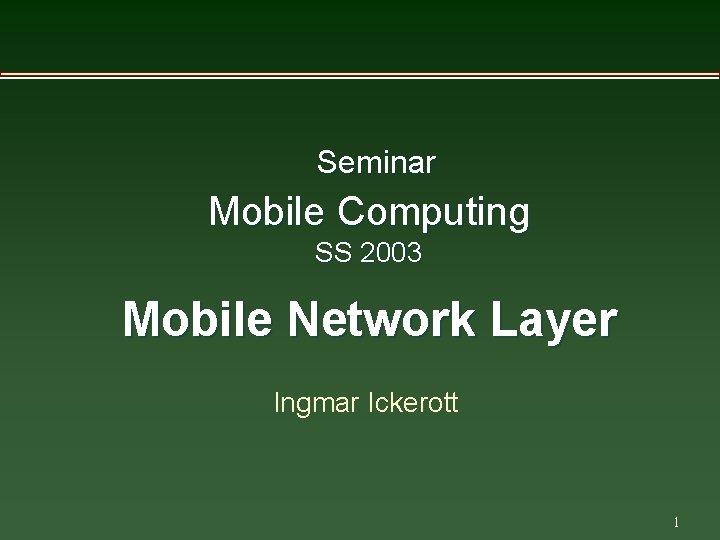 Seminar

Mobile Computing

SS 2003

Mobile Network Layer

Ingmar Ickerott

1